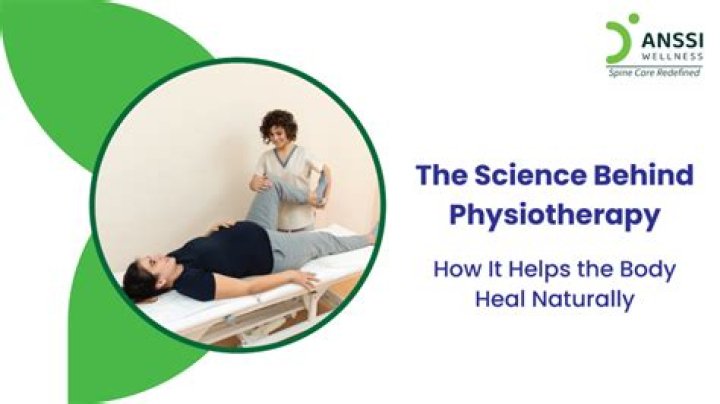 ANSSI
WELLNESS
Spine Care Redefined

The Science Behind Physiotherapy

How It Helps the Body Heal Naturally